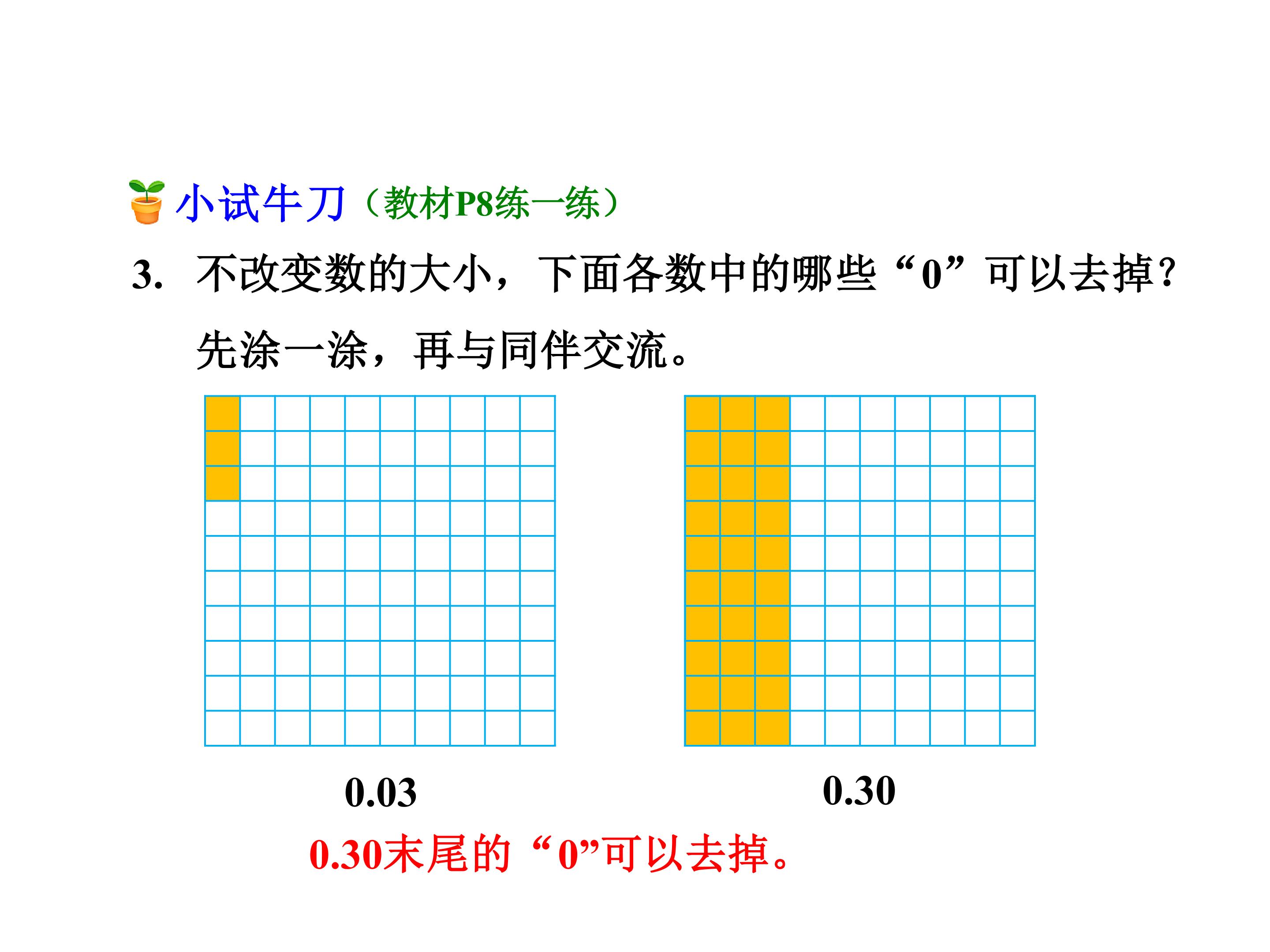 小试牛刀（教材P8练一练）

3.不改变数的大小，下面各数中的哪些“0”可以去掉？先涂一涂，再与同伴交流。

0.03

0.30

0.30末尾的“0”可以去掉。